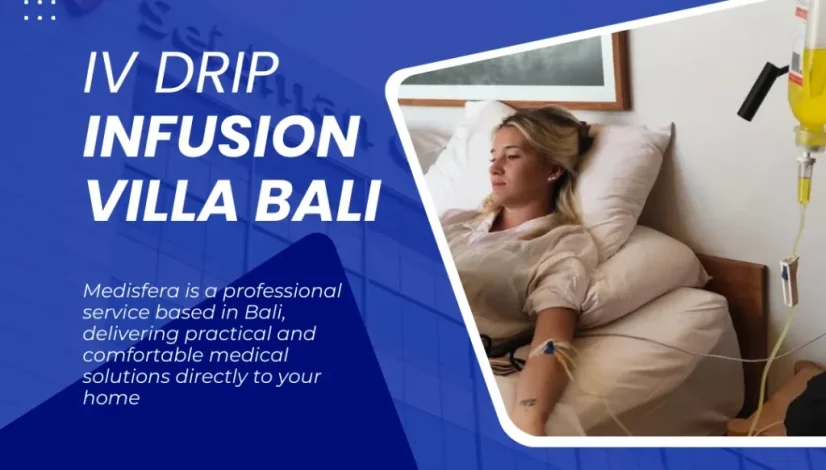 IV DRIP
INFUSION
VILLA BALI

Medisfera is a professional service based in Bali, delivering practical and comfortable medical solutions directly to your home